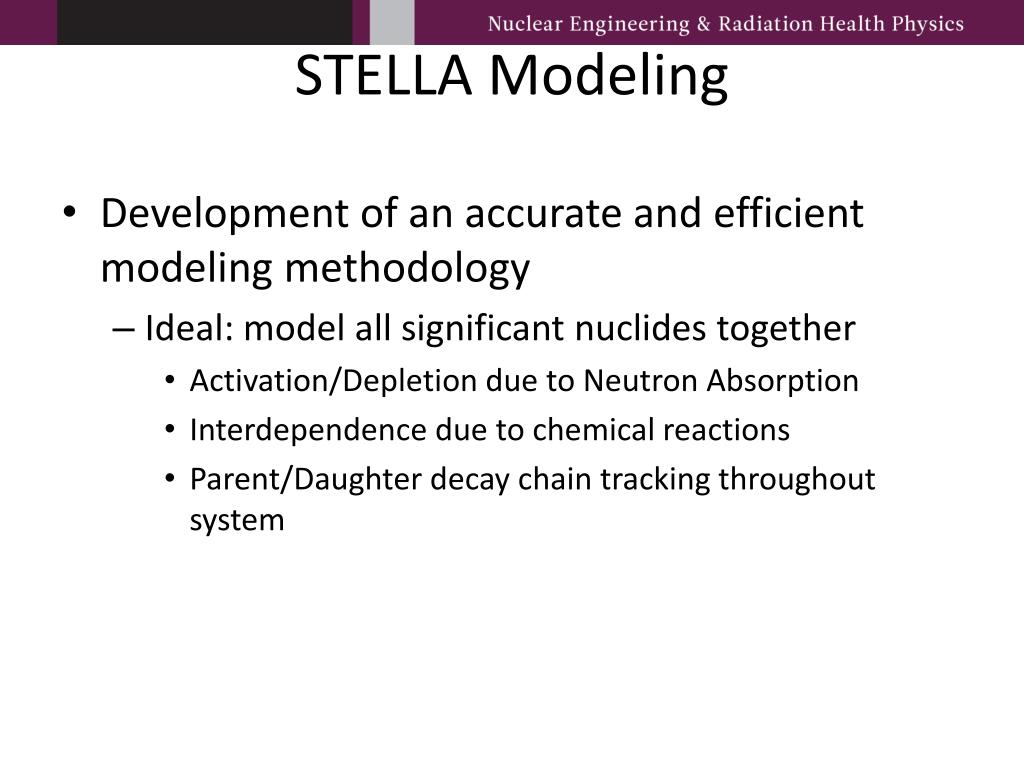 Nuclear Engineering & Radiation Health Physics

STELLA Modeling

• Development of an accurate and efficient modeling methodology
– Ideal: model all significant nuclides together
• Activation/Depletion due to Neutron Absorption
• Interdependence due to chemical reactions
• Parent/Daughter decay chain tracking throughout system